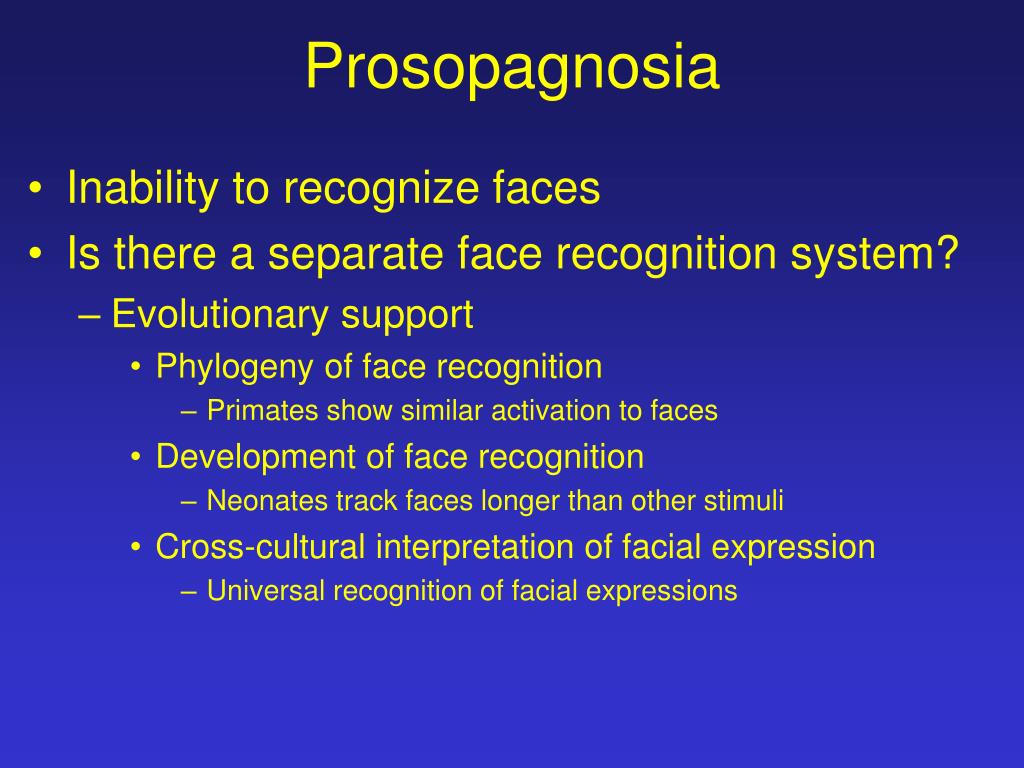 Prosopagnosia

• Inability to recognize faces
• Is there a separate face recognition system?
– Evolutionary support
• Phylogeny of face recognition
– Primates show similar activation to faces
• Development of face recognition
– Neonates track faces longer than other stimuli
• Cross-cultural interpretation of facial expression
– Universal recognition of facial expressions